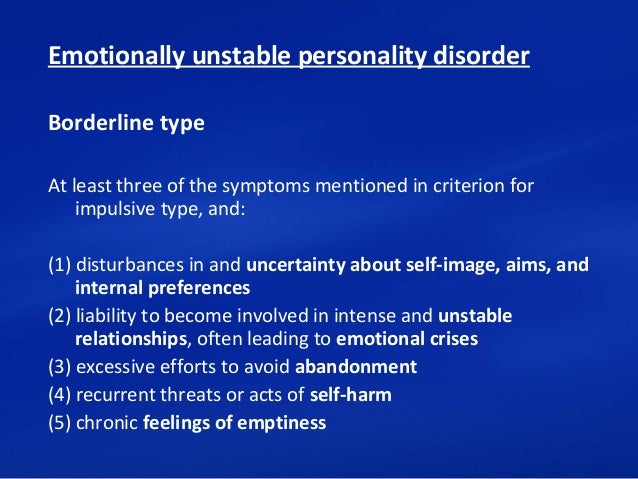 Emotionally unstable personality disorder

Borderline type

At least three of the symptoms mentioned in criterion for impulsive type, and:

(1) disturbances in and uncertainty about self-image, aims, and internal preferences
(2) liability to become involved in intense and unstable relationships, often leading to emotional crises
(3) excessive efforts to avoid abandonment
(4) recurrent threats or acts of self-harm
(5) chronic feelings of emptiness